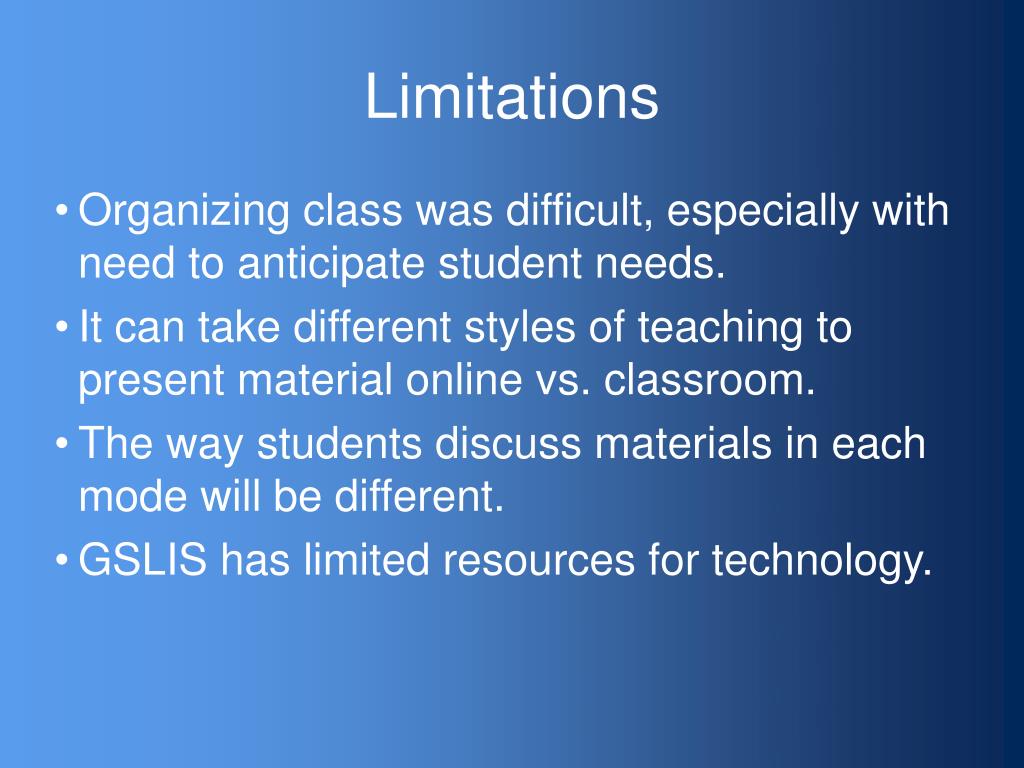 Limitations

• Organizing class was difficult, especially with need to anticipate student needs.
• It can take different styles of teaching to present material online vs. classroom.
• The way students discuss materials in each mode will be different.
• GSLIS has limited resources for technology.